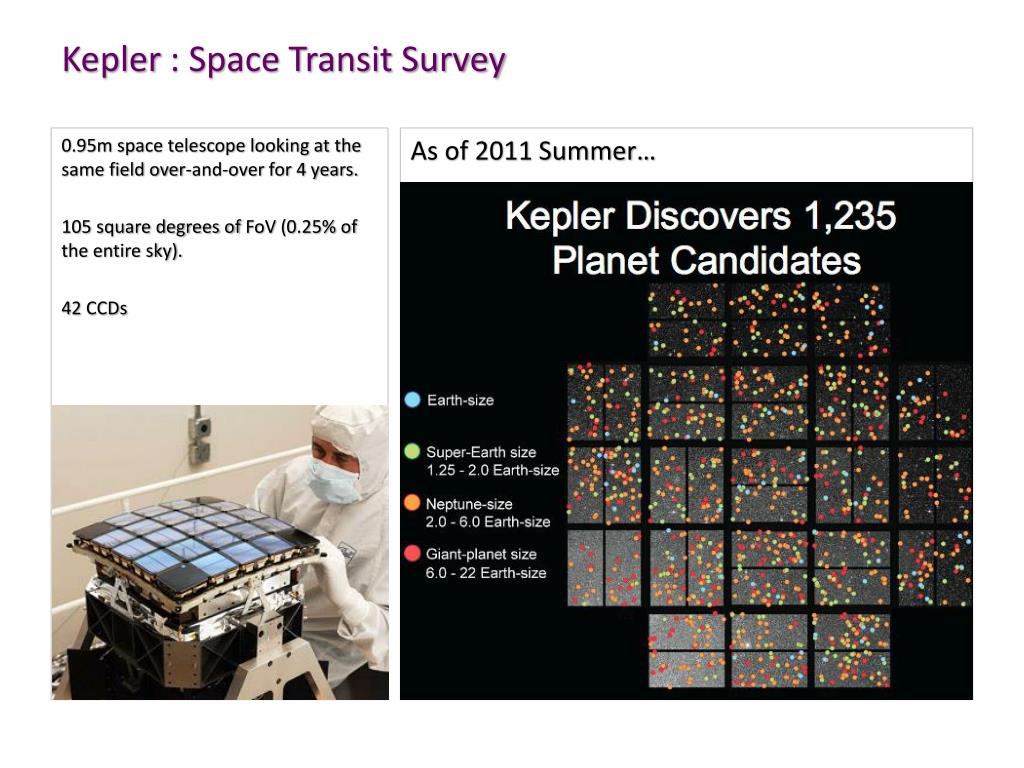 Kepler : Space Transit Survey

0.95m space telescope looking at the same field over-and-over for 4 years.

105 square degrees of FoV (0.25% of the entire sky).

42 CCDs

As of 2011 Summer…

Kepler Discovers 1,235 Planet Candidates

Earth-size

Super-Earth size
1.25 - 2.0 Earth-size

Neptune-size
2.0 - 6.0 Earth-size

Giant-planet size
6.0 - 22 Earth-size